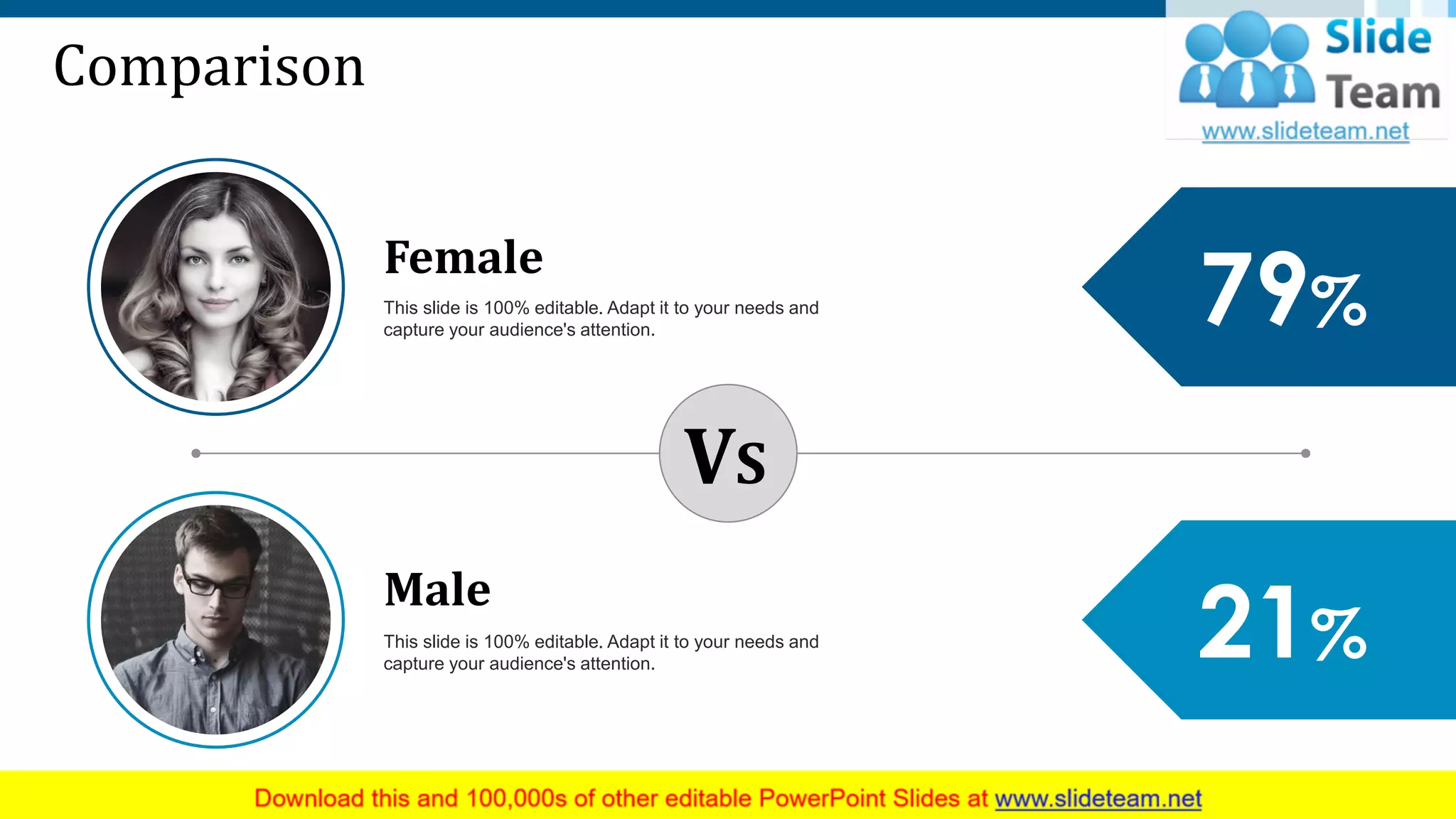 Comparison

Slide Team
www.slideteam.net

Female

This slide is 100% editable. Adapt it to your needs and capture your audience's attention.

79%

Vs

Male

This slide is 100% editable. Adapt it to your needs and capture your audience's attention.

21%

Download this and 100,000s of other editable PowerPoint Slides at www.slideteam.net